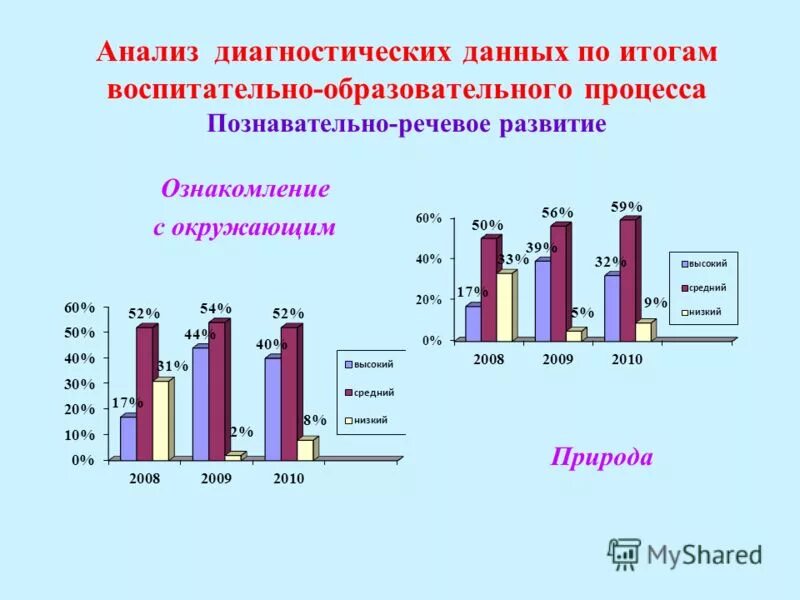 Анализ диагностических данных по итогам воспитательно-образовательного процесса
Познавательно-речевое развитие

Ознакомление с окружающим

60%
50%
40%
30%
20%
10%
0%
17%
52%
31%
44%
54%
2%
40%
52%
8%
2008
2009
2010
высокий
средний
низкий

60%
40%
20%
0%
17%
50%
33%
39%
56%
5%
32%
59%
9%
2008
2009
2010
высокий
средний
низкий

Природа

MyShared